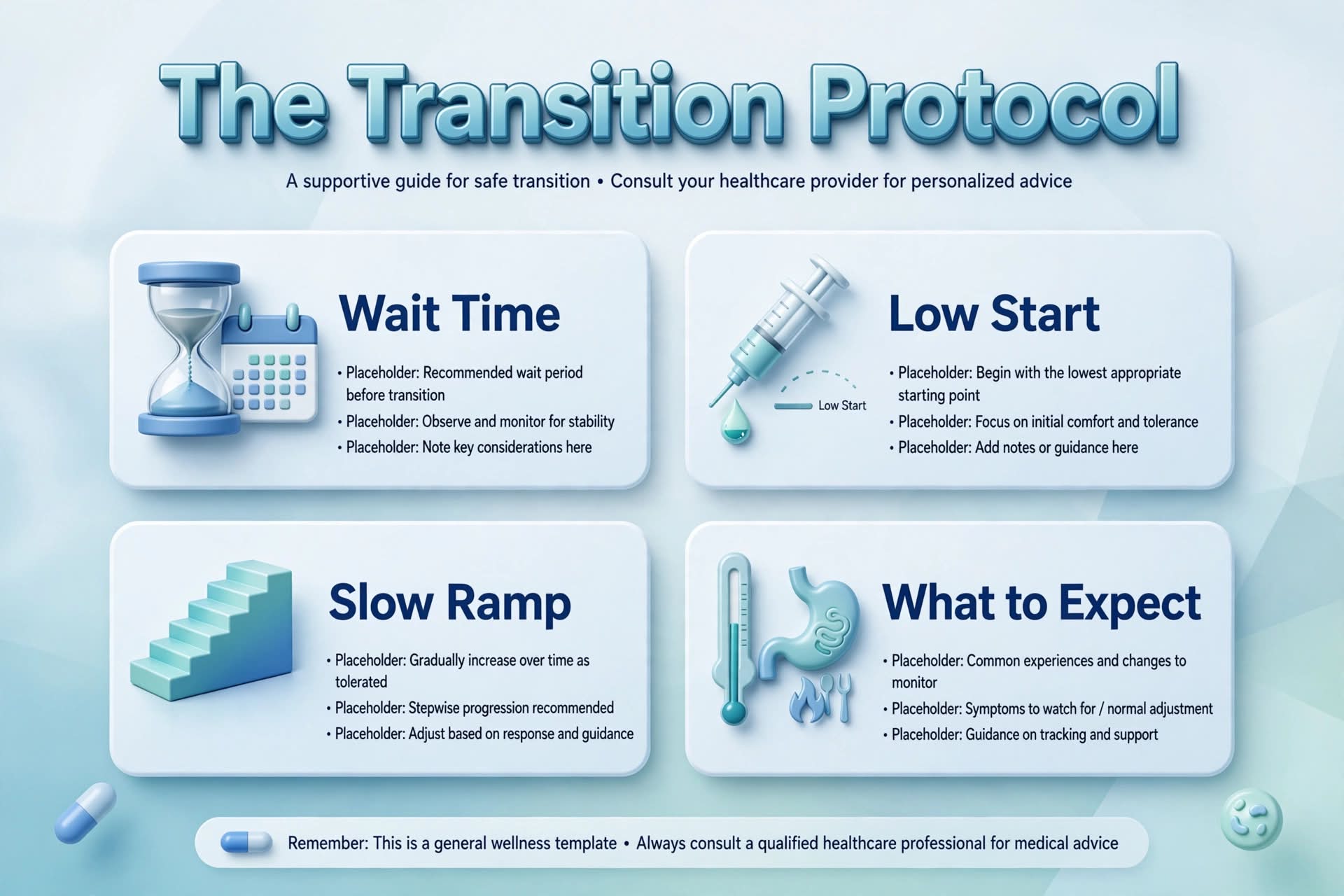 The Transition Protocol

A supportive guide for safe transition • Consult your healthcare provider for personalized advice

Wait Time

• Placeholder: Recommended wait period before transition
• Placeholder: Observe and monitor for stability
• Placeholder: Note key considerations here

Low Start

Low Start

• Placeholder: Begin with the lowest appropriate starting point
• Placeholder: Focus on initial comfort and tolerance
• Placeholder: Add notes or guidance here

Slow Ramp

• Placeholder: Gradually increase over time as tolerated
• Placeholder: Stepwise progression recommended
• Placeholder: Adjust based on response and guidance

What to Expect

• Placeholder: Common experiences and changes to monitor
• Placeholder: Symptoms to watch for / normal adjustment
• Placeholder: Guidance on tracking and support

Remember: This is a general wellness template • Always consult a qualified healthcare professional for medical advice